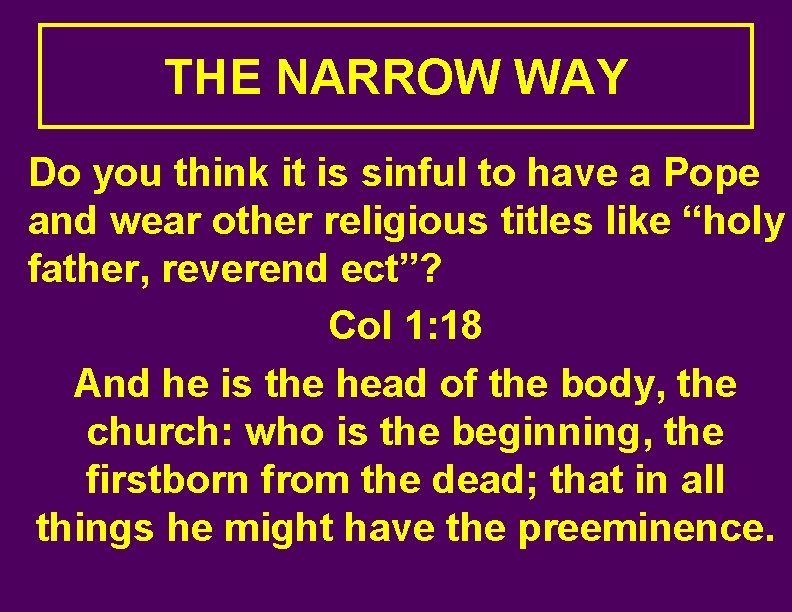 THE NARROW WAY

Do you think it is sinful to have a Pope and wear other religious titles like “holy father, reverend ect”?

Col 1:18

And he is the head of the body, the church: who is the beginning, the firstborn from the dead; that in all things he might have the preeminence.